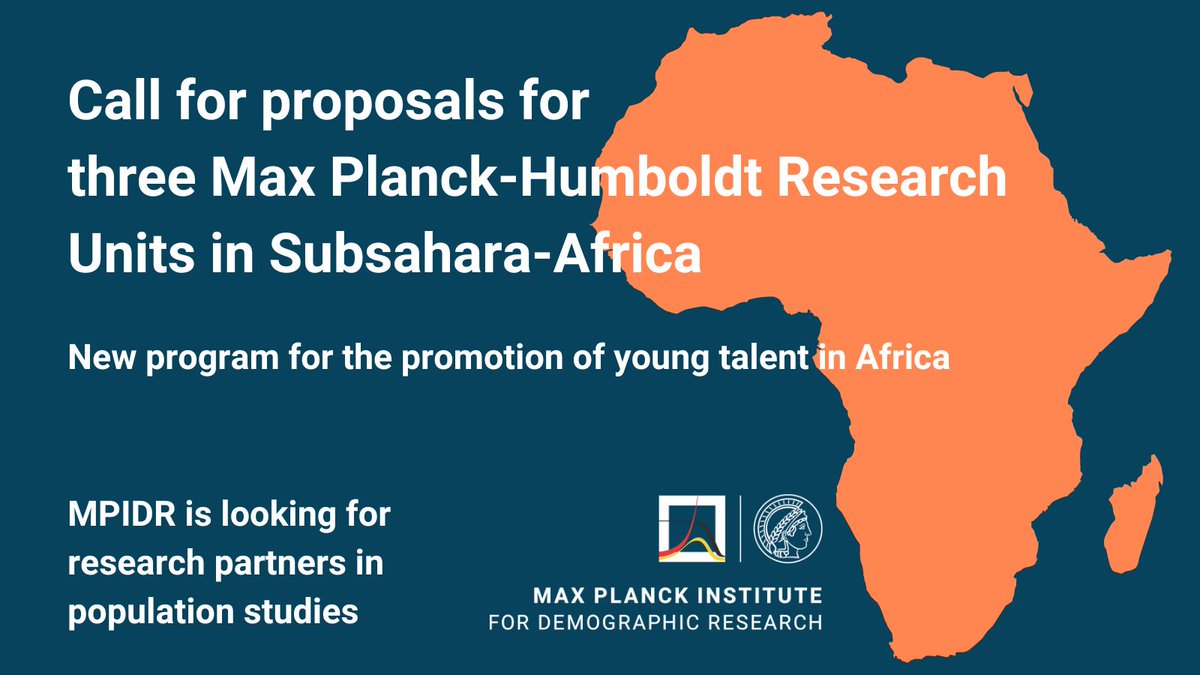 Call for proposals for three Max Planck-Humboldt Research Units in Subsahara-Africa

New program for the promotion of young talent in Africa

MPIDR is looking for research partners in population studies

MAX PLANCK INSTITUTE
FOR DEMOGRAPHIC RESEARCH